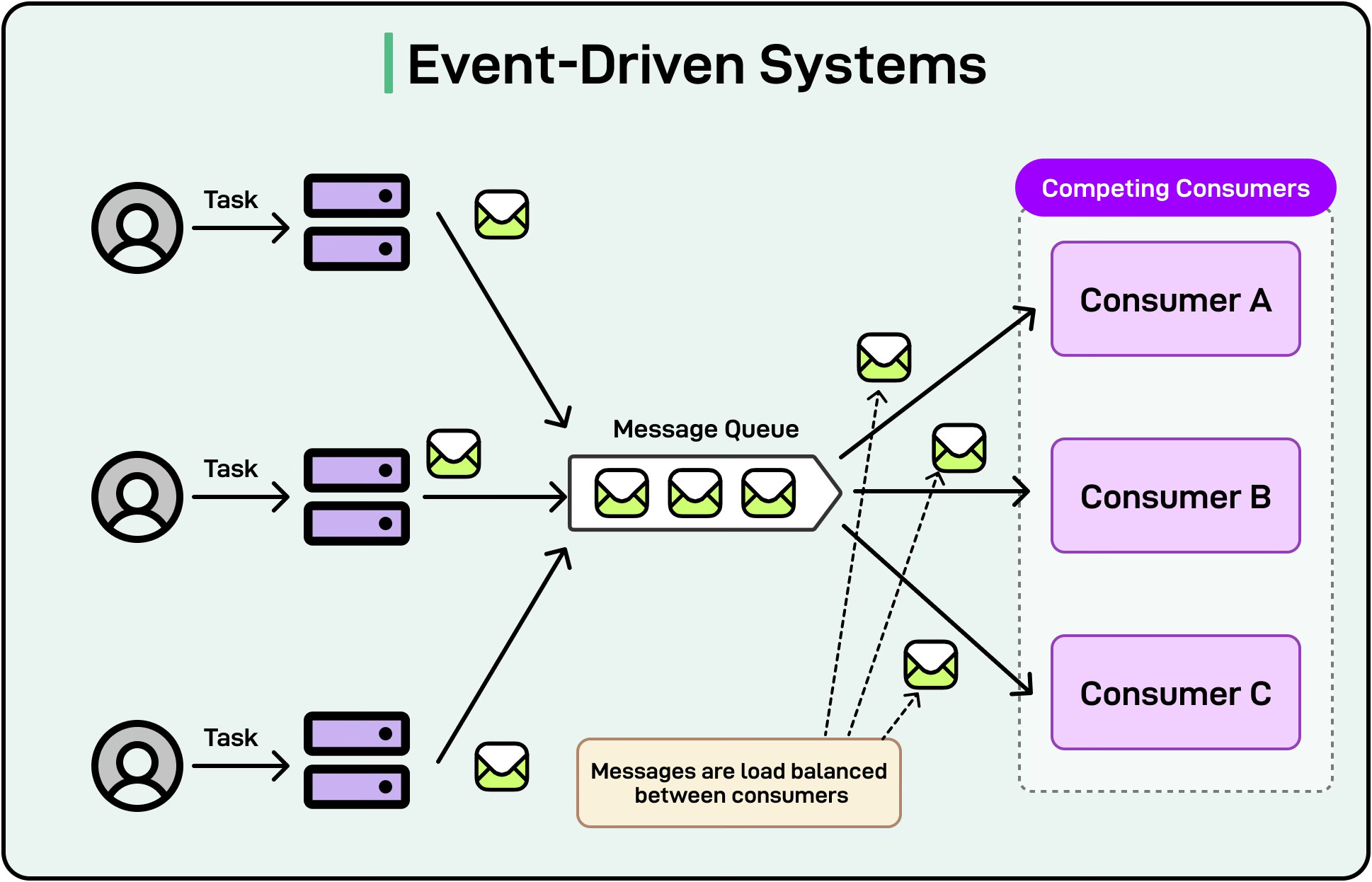 Event-Driven Systems

Task

Task

Task

Message Queue

Competing Consumers

Consumer A

Consumer B

Consumer C

Messages are load balanced between consumers